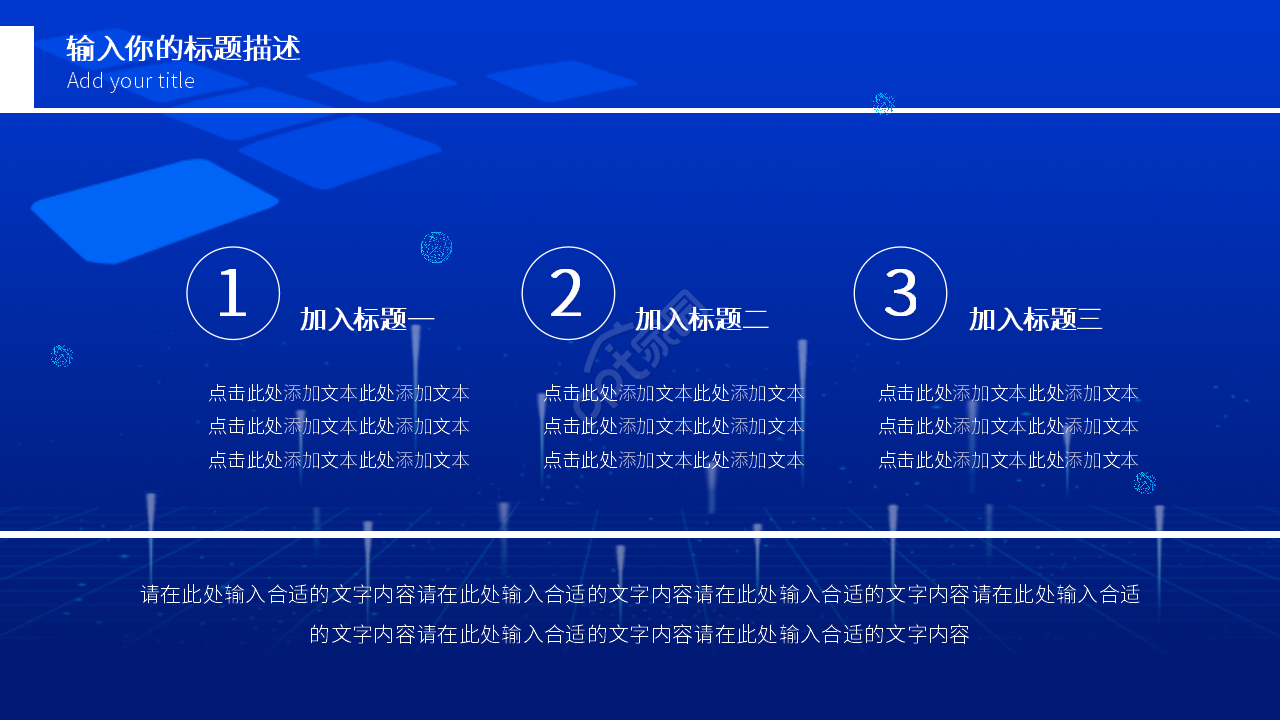 输入你的标题描述
Add your title

1 加入标题一

点击此处添加文本此处添加文本
点击此处添加文本此处添加文本
点击此处添加文本此处添加文本

2 加入标题二

点击此处添加文本此处添加文本
点击此处添加文本此处添加文本
点击此处添加文本此处添加文本

3 加入标题三

点击此处添加文本此处添加文本
点击此处添加文本此处添加文本
点击此处添加文本此处添加文本

请在此处输入合适的文字内容请在此处输入合适的文字内容请在此处输入合适的文字内容请在此处输入合适的文字内容请在此处输入合适的文字内容请在此处输入合适的文字内容